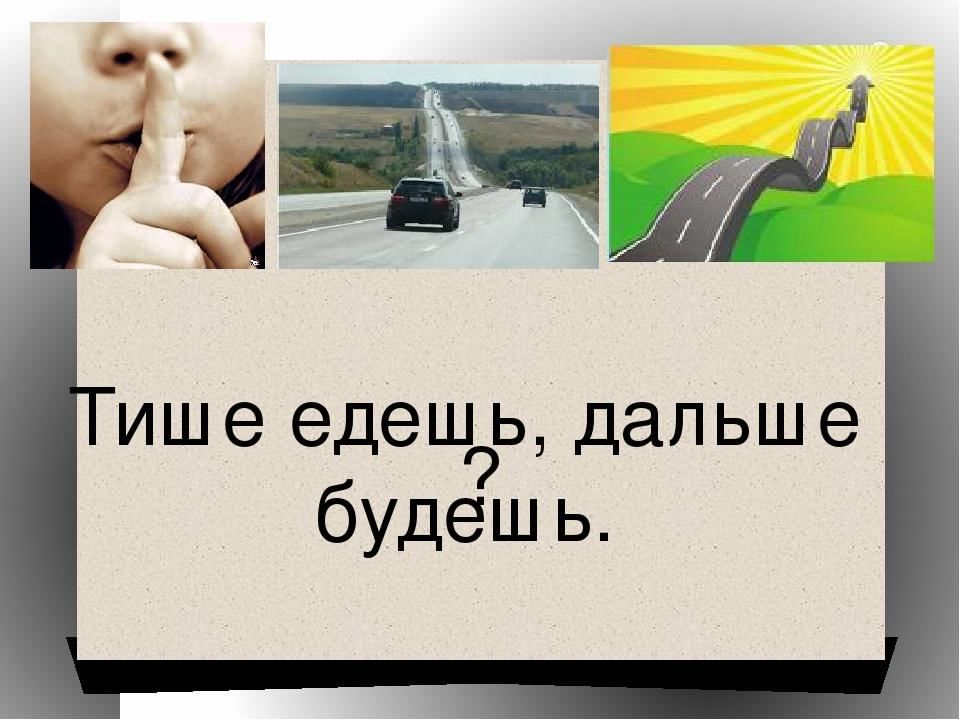 Тише едешь, дальше будешь.
?